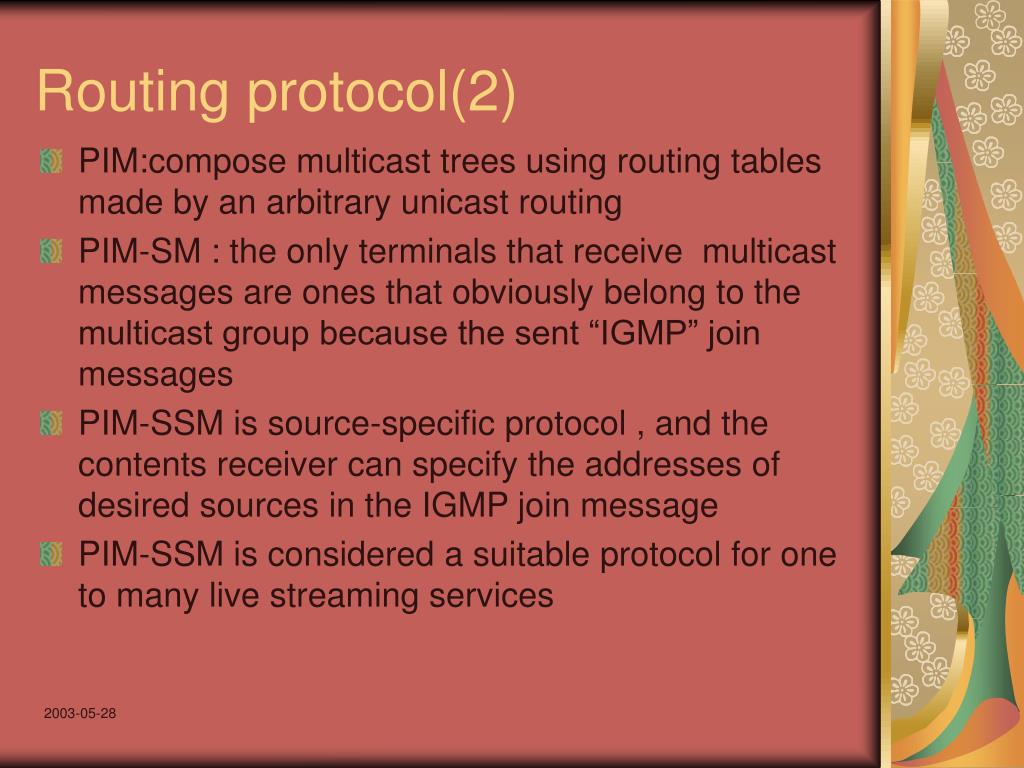 Routing protocol(2)

PIM:compose multicast trees using routing tables made by an arbitrary unicast routing

PIM-SM : the only terminals that receive multicast messages are ones that obviously belong to the multicast group because the sent “IGMP” join messages

PIM-SSM is source-specific protocol , and the contents receiver can specify the addresses of desired sources in the IGMP join message

PIM-SSM is considered a suitable protocol for one to many live streaming services

2003-05-28